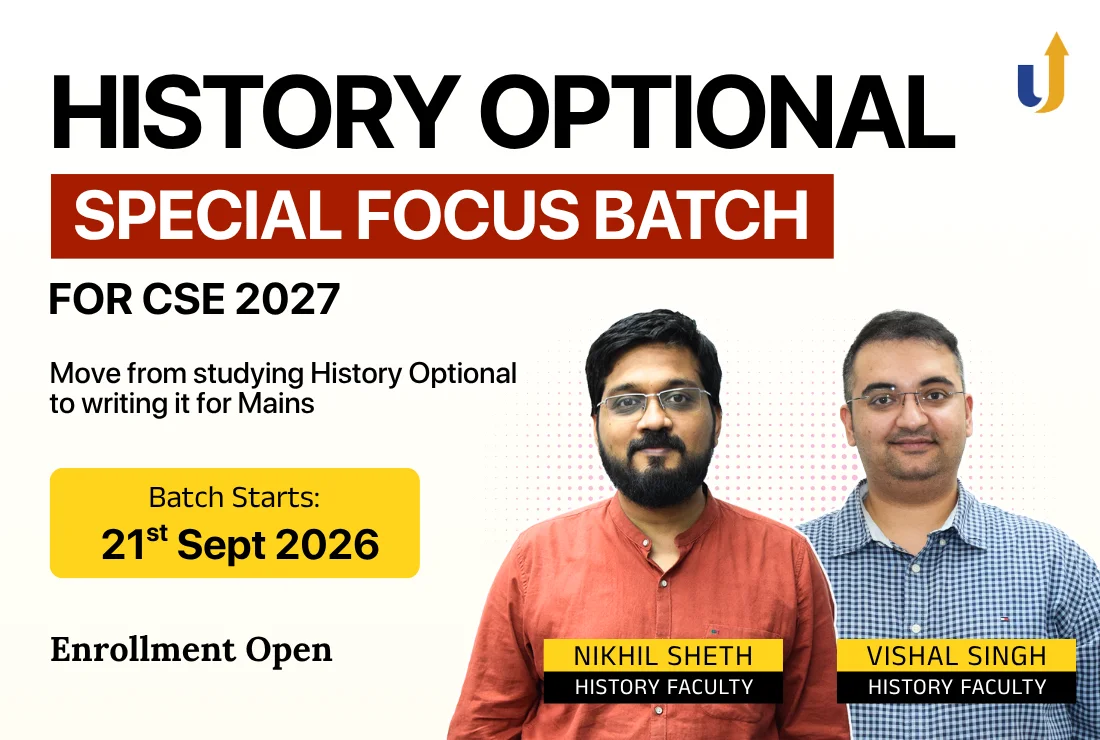 HISTORY OPTIONAL

SPECIAL FOCUS BATCH

FOR CSE 2027

Move from studying History Optional to writing it for Mains

Batch Starts:
21$^{st}$ Sept 2026

Enrollment Open

NIKHIL SHETH
HISTORY FACULTY

VISHAL SINGH
HISTORY FACULTY